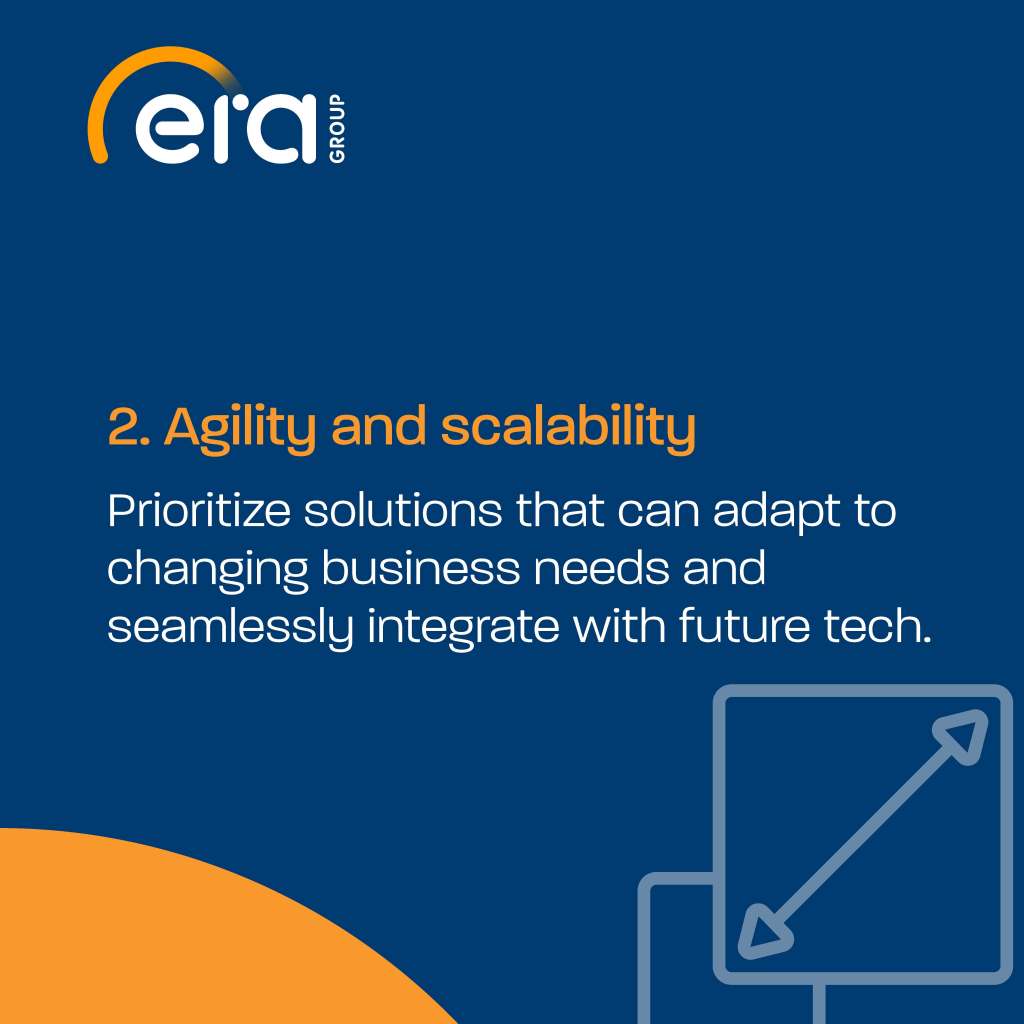 era GROUP

2. Agility and scalability

Prioritize solutions that can adapt to changing business needs and seamlessly integrate with future tech.